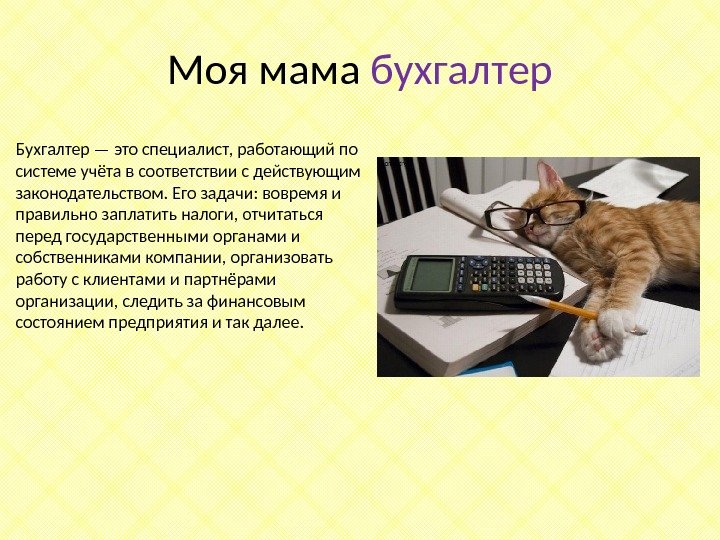 Моя мама бухгалтер

Бухгалтер — это специалист, работающий по системе учёта в соответствии с действующим законодательством. Его задачи: вовремя и правильно заплатить налоги, отчитаться перед государственными органами и собственниками компании, организовать работу с клиентами и партнёрами организации, следить за финансовым состоянием предприятия и так далее.